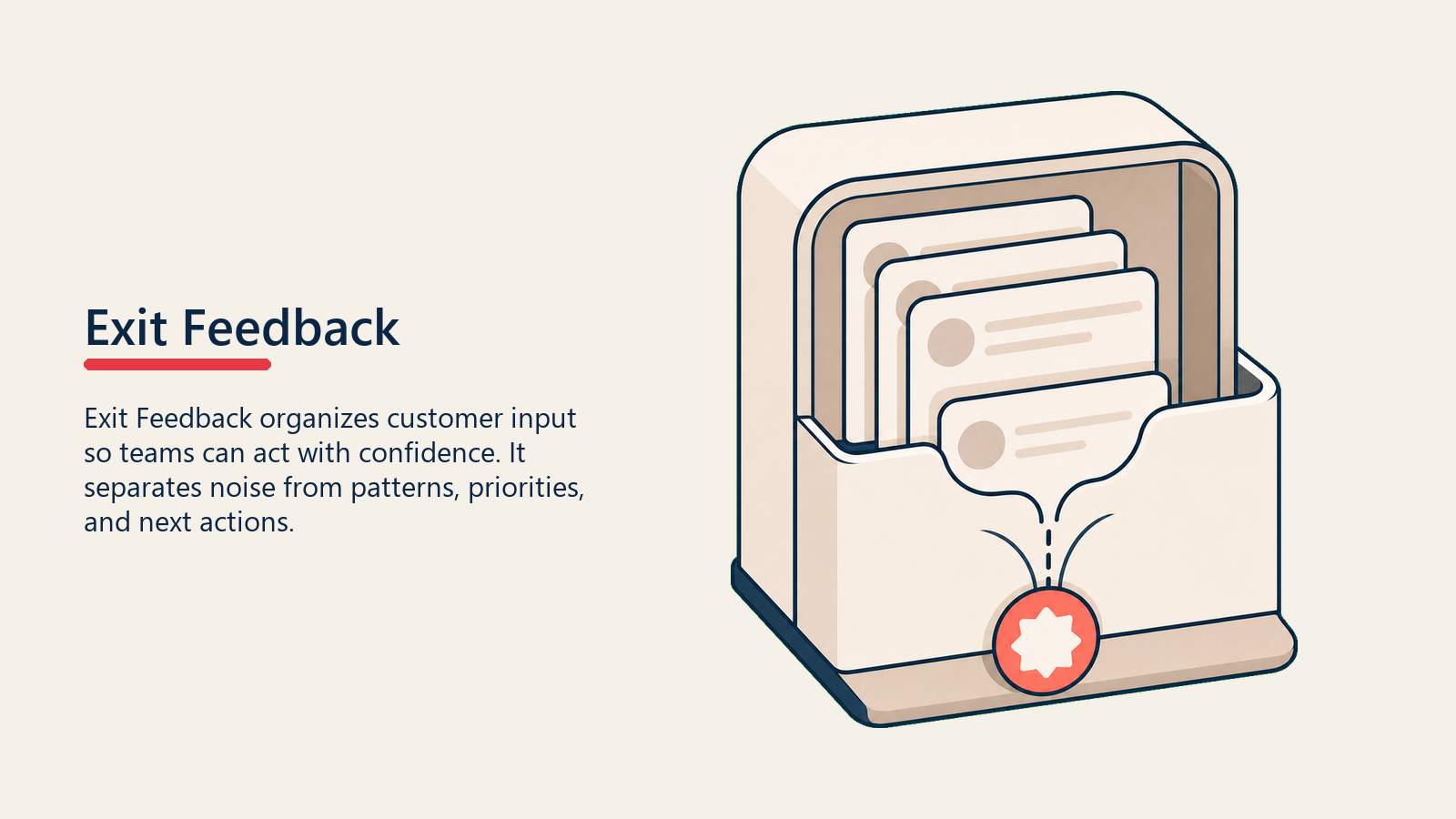 Exit Feedback

Exit Feedback organizes customer input so teams can act with confidence. It separates noise from patterns, priorities, and next actions.